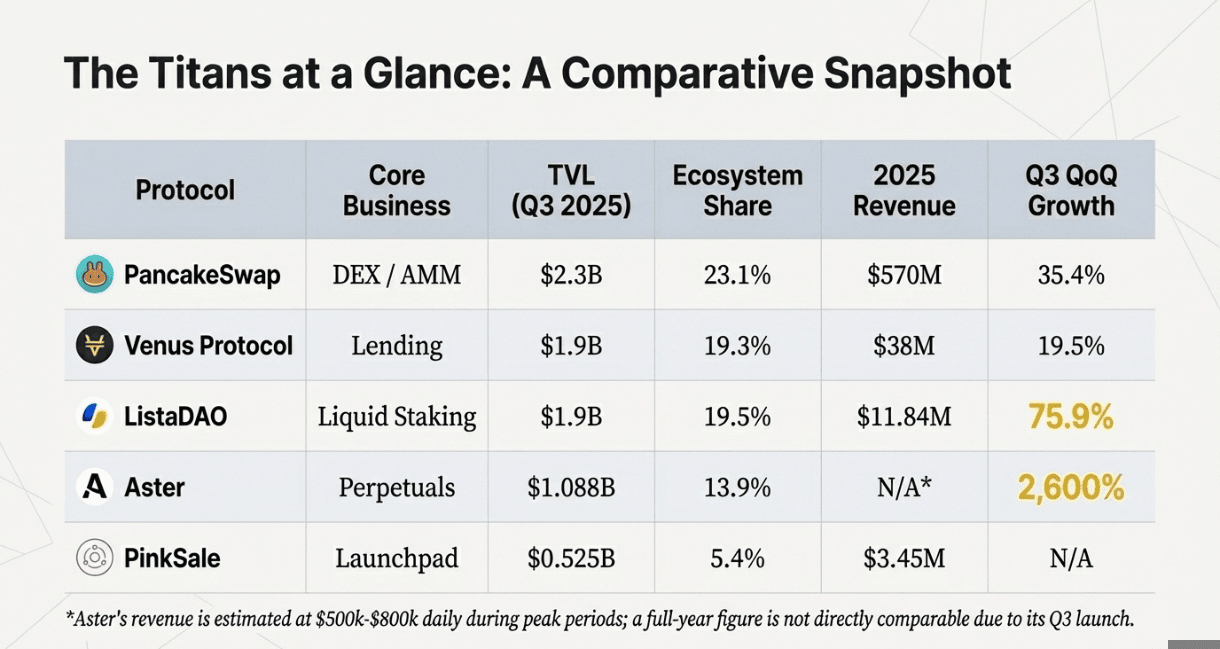 The Titans at a Glance: A Comparative Snapshot

| Protocol | Core Business | TVL (Q3 2025) | Ecosystem Share | 2025 Revenue | Q3 QoQ Growth |
|---|---|---|---|---|---|
| PancakeSwap | DEX / AMM | \$2.3B | 23.1% | \$570M | 35.4% |
| Venus Protocol | Lending | \$1.9B | 19.3% | \$38M | 19.5% |
| ListaDAO | Liquid Staking | \$1.9B | 19.5% | \$11.84M | 75.9% |
| Aster | Perpetuals | \$1.088B | 13.9% | N/A* | 2,600% |
| PinkSale | Launchpad | \$0.525B | 5.4% | \$3.45M | N/A |

*Aster's revenue is estimated at \$500k-\$800k daily during peak periods; a full-year figure is not directly comparable due to its Q3 launch.